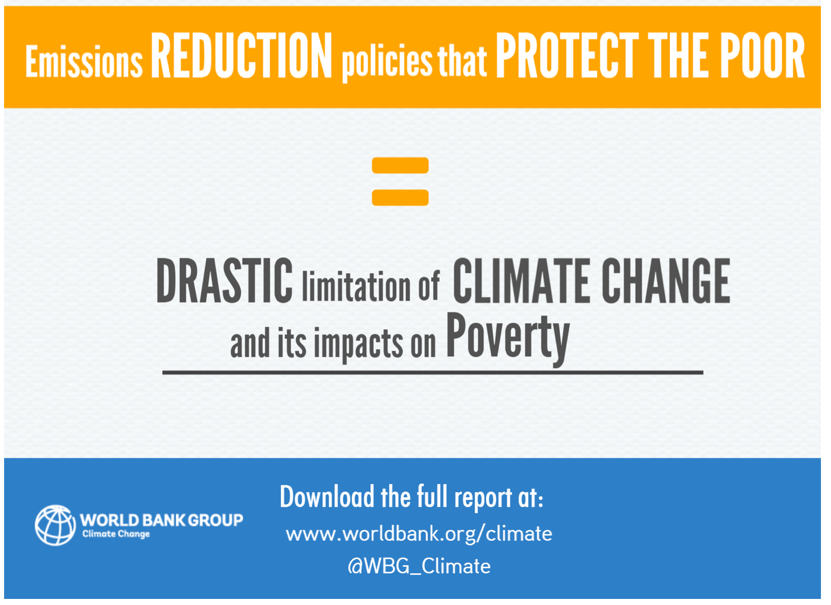 Emissions REDUCTION policies that PROTECT THE POOR

=

DRASTIC limitation of CLIMATE CHANGE and its impacts on Poverty

WORLD BANK GROUP
Climate Change

Download the full report at:
www.worldbank.org/climate
@WBG_Climate